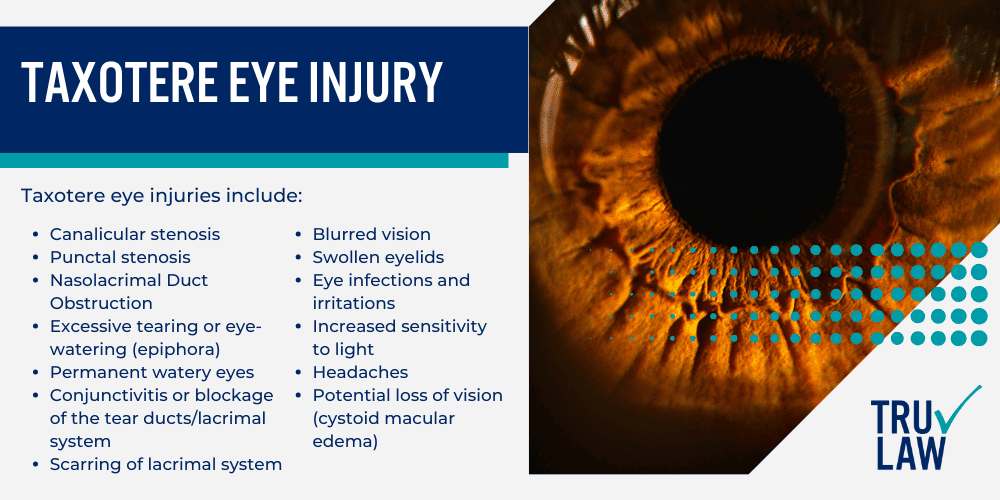 TAXOTERE EYE INJURY

Taxotere eye injuries include:

- Canalicular stenosis
- Punctal stenosis
- Nasolacrimal Duct Obstruction
- Excessive tearing or eye-watering (epiphora)
- Permanent watery eyes
- Conjunctivitis or blockage of the tear ducts/lacrimal system
- Scarring of lacrimal system

- Blurred vision
- Swollen eyelids
- Eye infections and irritations
- Increased sensitivity to light
- Headaches
- Potential loss of vision (cystoid macular edema)

TRU LAW